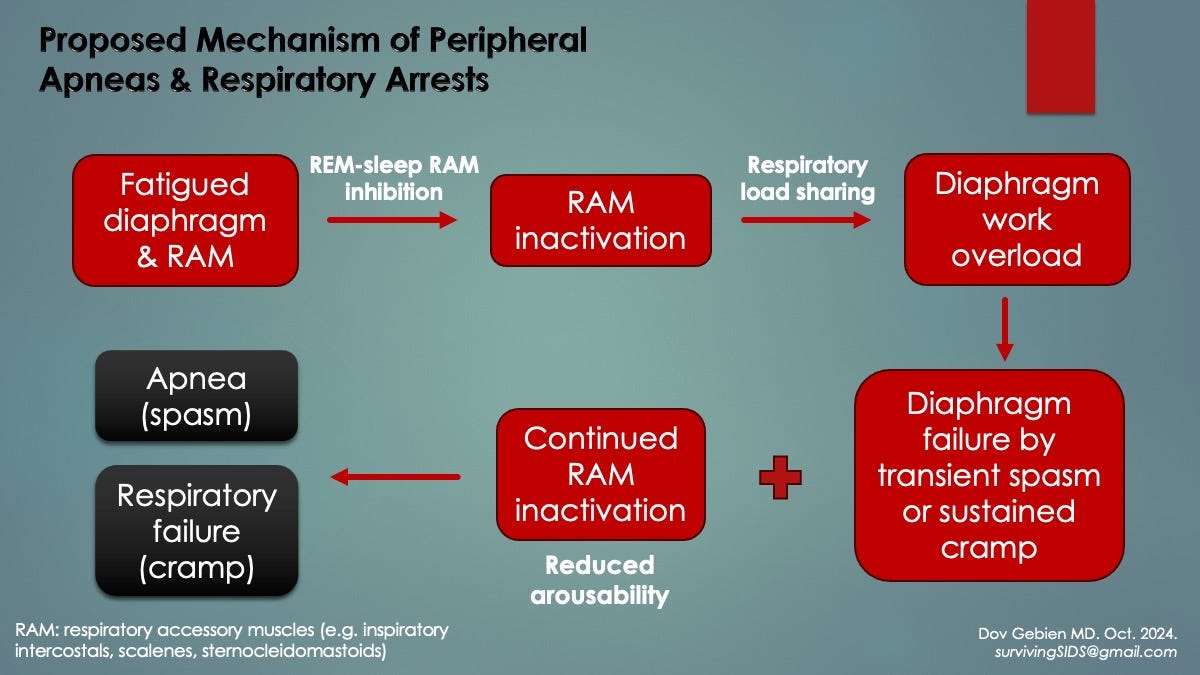 Proposed Mechanism of Peripheral Apneas & Respiratory Arrests

Fatigued diaphragm & RAM

REM-sleep RAM inhibition

RAM inactivation

Respiratory load sharing

Diaphragm work overload

Diaphragm failure by transient spasm or sustained cramp

Continued RAM inactivation

Reduced arousability

Apnea (spasm)

Respiratory failure (cramp)

RAM: respiratory accessory muscles (e.g. inspiratory intercostals, scalenes, sternocleidomastoids)

Dov Gebien MD. Oct. 2024.
survivingSIDS@gmail.com